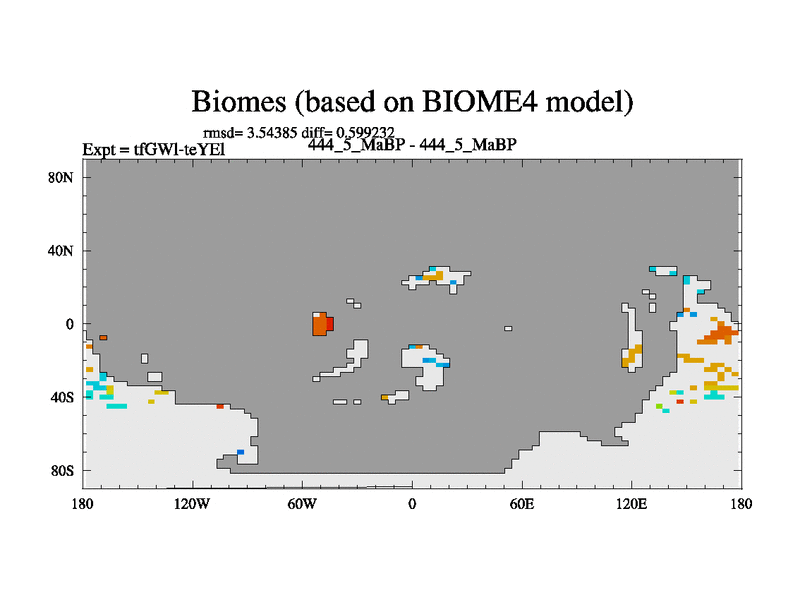 Biomes (based on BIOME4 model)

rmsd= 3.54385 diff= 0.599232

Expt = tfGWl-teYEl

444_5_MaBP - 444_5_MaBP

80N

40N

0

40S

80S

180

120W

60W

0

60E

120E

180